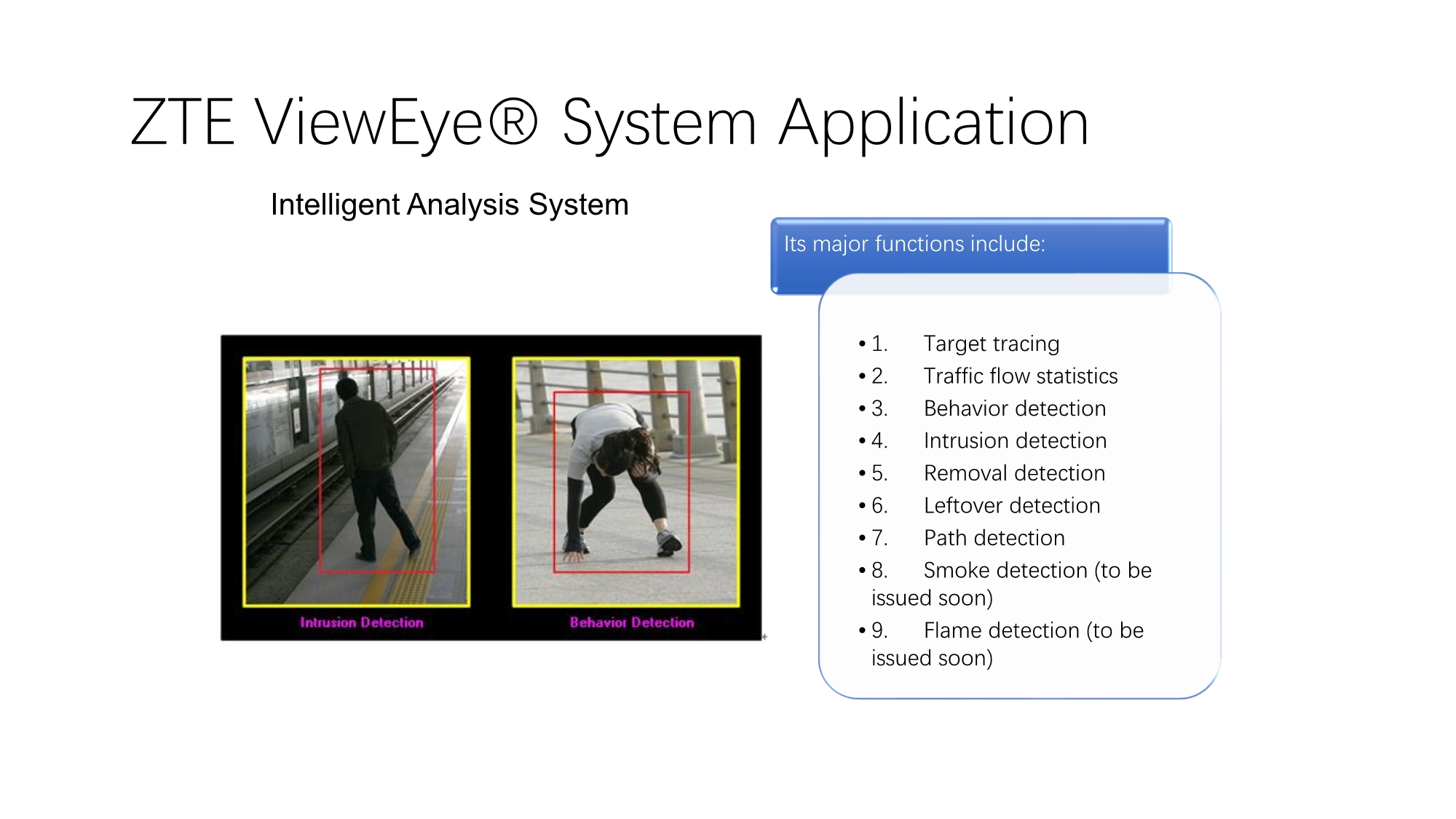 ZTE ViewEye® System Application

Intelligent Analysis System

Intrusion Detection

Behavior Detection

Its major functions include:

• 1. Target tracing
• 2. Traffic flow statistics
• 3. Behavior detection
• 4. Intrusion detection
• 5. Removal detection
• 6. Leftover detection
• 7. Path detection
• 8. Smoke detection (to be issued soon)
• 9. Flame detection (to be issued soon)